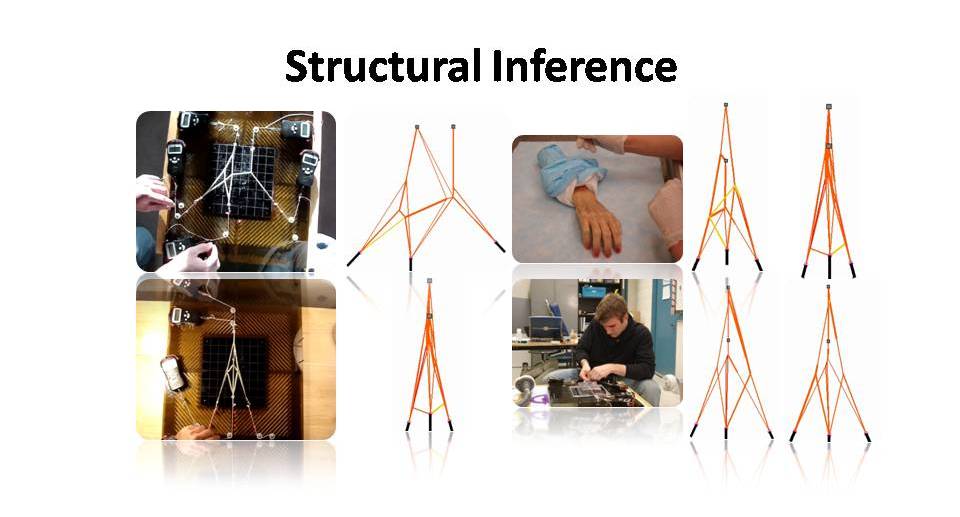 Structural Inference